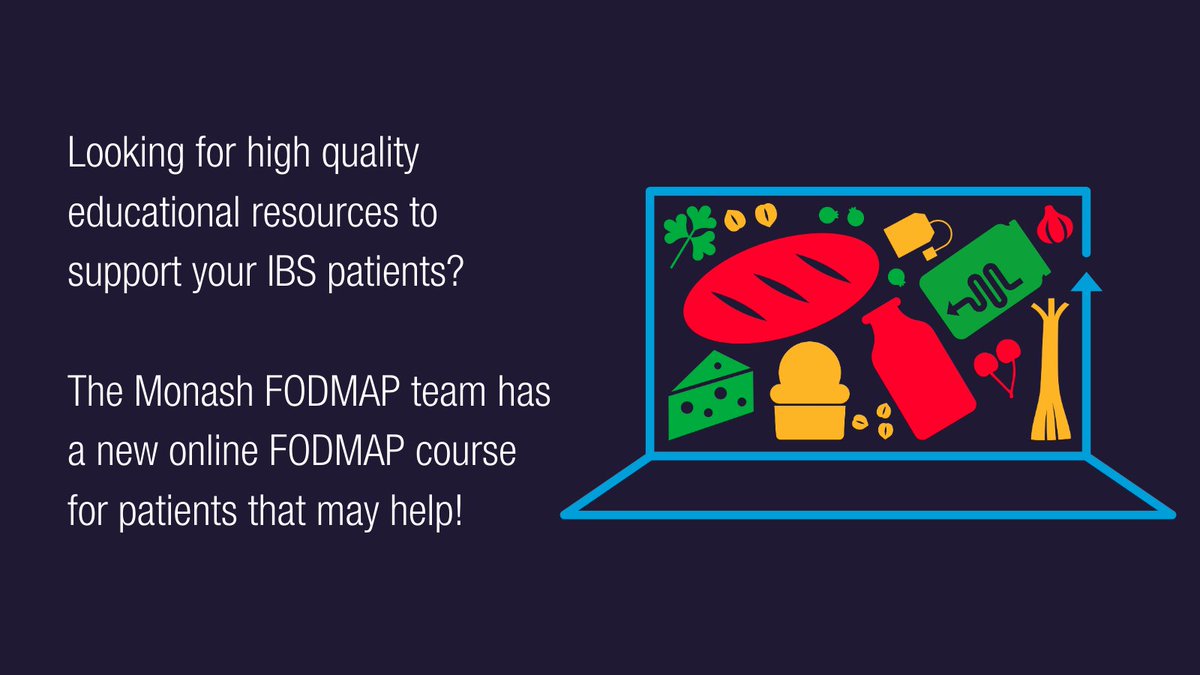 Looking for high quality educational resources to support your IBS patients?

The Monash FODMAP team has a new online FODMAP course for patients that may help!